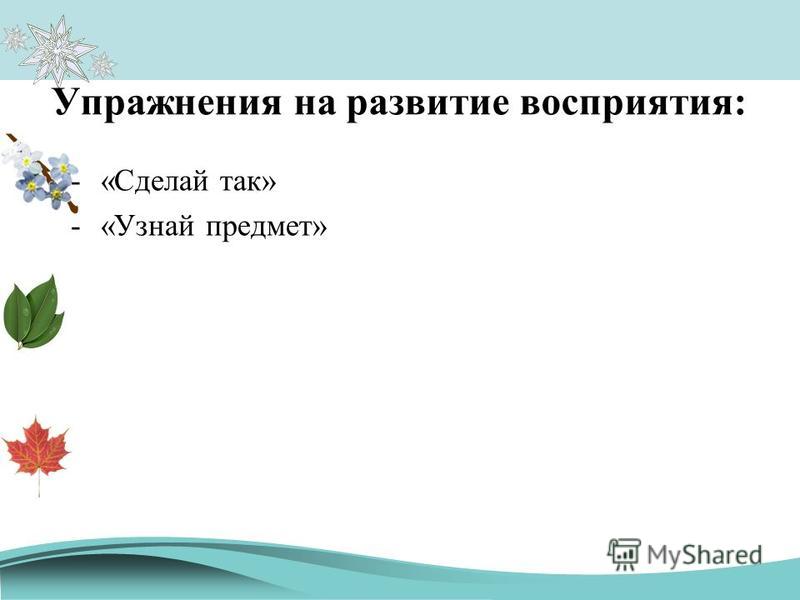 Упражнения на развитие восприятия:

- «Сделай так»
- «Узнай предмет»

MyShared